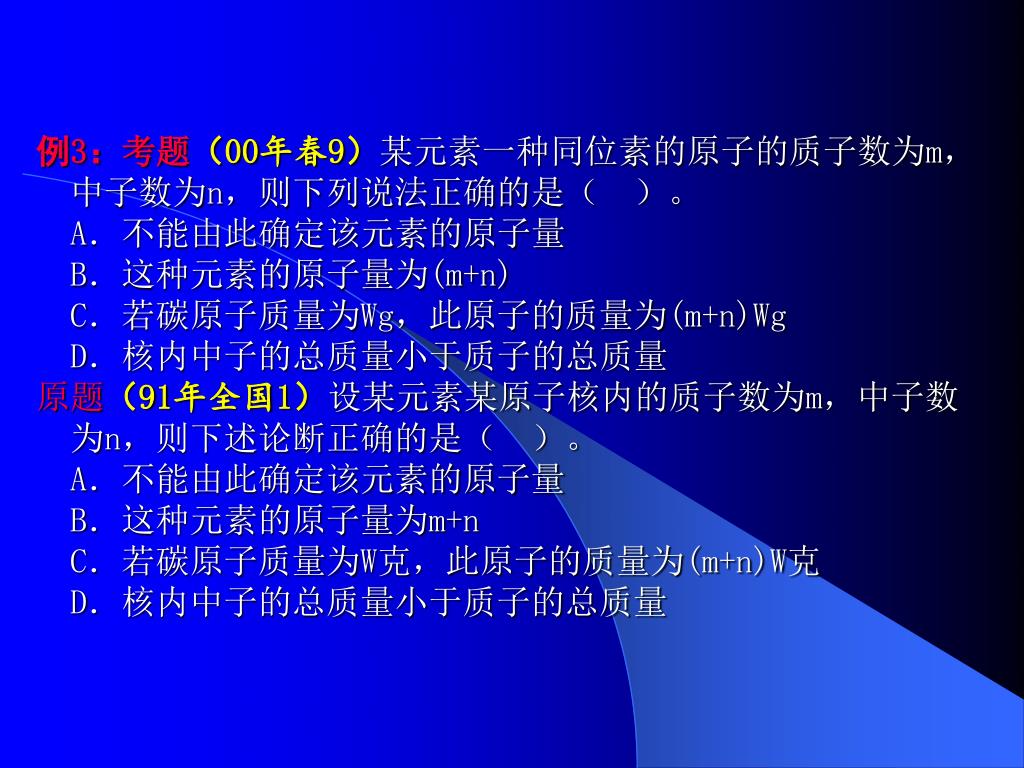 例3：考题（00年春9）某元素一种同位素的原子的质子数为m，中子数为n，则下列说法正确的是（ ）。
A．不能由此确定该元素的原子量
B．这种元素的原子量为(m+n)
C．若碳原子质量为Wg，此原子的质量为(m+n)Wg
D．核内中子的总质量小于质子的总质量
原题（91年全国1）设某元素某原子核内的质子数为m，中子数为n，则下述论断正确的是（ ）。
A．不能由此确定该元素的原子量
B．这种元素的原子量为m+n
C．若碳原子质量为W克，此原子的质量为(m+n)W克
D．核内中子的总质量小于质子的总质量